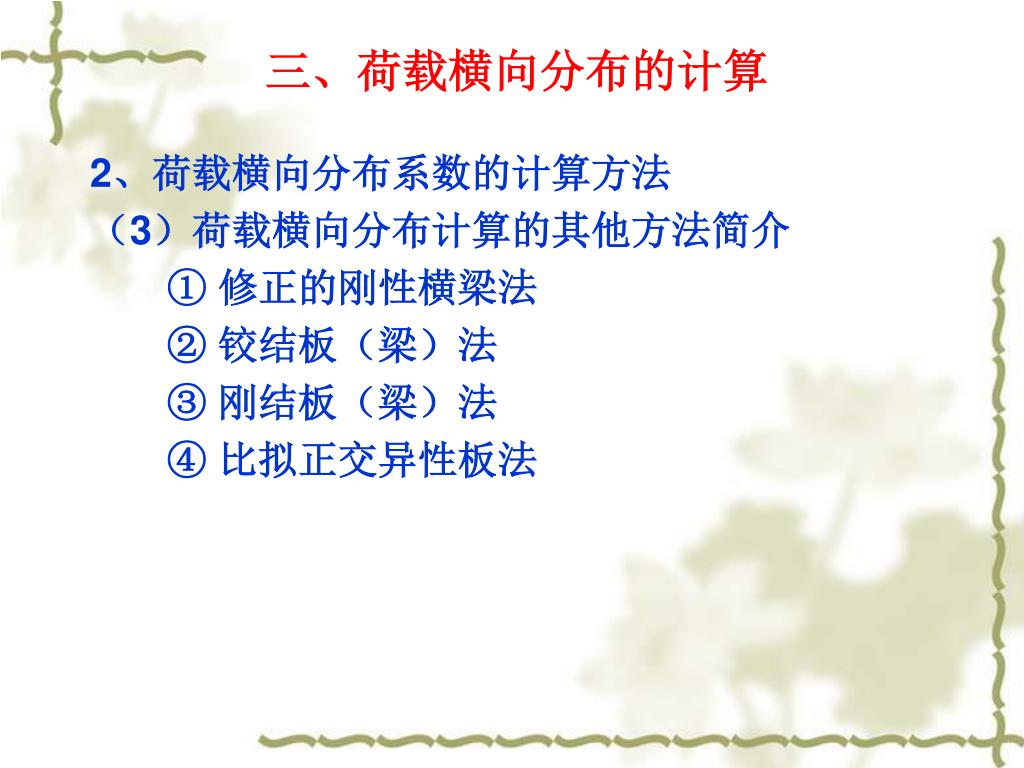 三、荷载横向分布的计算

2、荷载横向分布系数的计算方法
（3）荷载横向分布计算的其他方法简介
① 修正的刚性横梁法
② 铰结板（梁）法
③ 刚结板（梁）法
④ 比拟正交异性板法